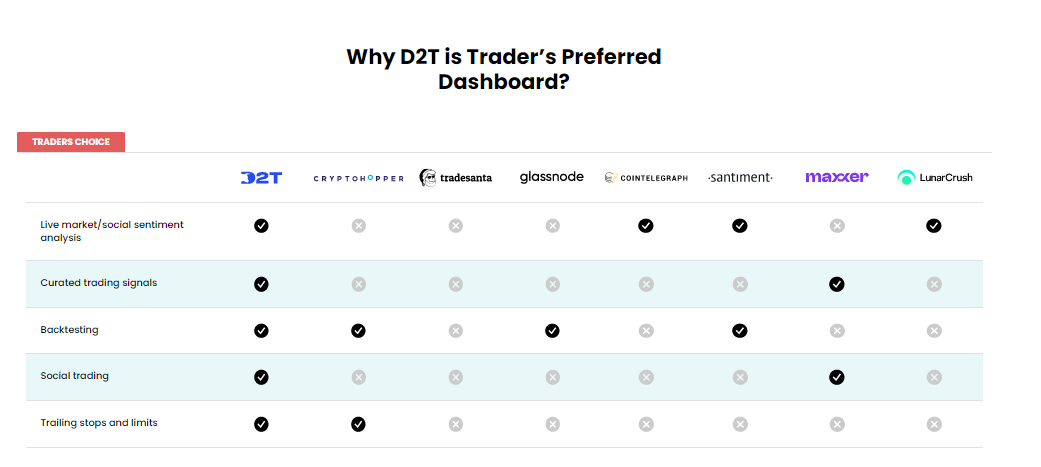 Why D2T is Trader's Preferred Dashboard?

TRADERS CHOICE

| | D2T | CRYPTOHOPPER | tradesanta | glassnode | COINTELEGRAPH | ·santiment· | maxxer | LunarCrush |
|---|---|---|---|---|---|---|---|---|
| Live market/social sentiment analysis | ✓ | ✗ | ✗ | ✗ | ✓ | ✓ | ✗ | ✓ |
| Curated trading signals | ✓ | ✗ | ✗ | ✗ | ✗ | ✗ | ✓ | ✗ |
| Backtesting | ✓ | ✓ | ✗ | ✓ | ✗ | ✓ | ✗ | ✗ |
| Social trading | ✓ | ✗ | ✗ | ✗ | ✗ | ✗ | ✓ | ✗ |
| Trailing stops and limits | ✓ | ✓ | ✗ | ✗ | ✗ | ✗ | ✗ | ✗ |